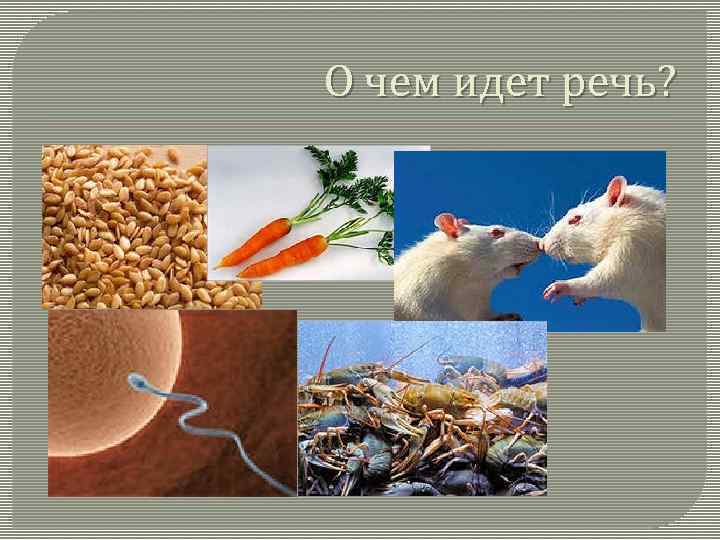 О чем идет речь?